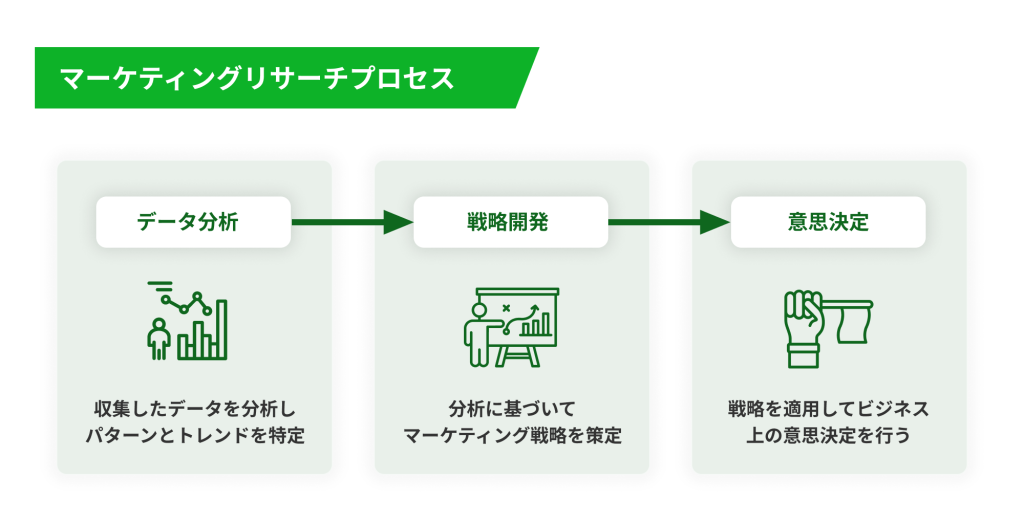 マーケティングリサーチプロセス

データ分析

収集したデータを分析し
パターンとトレンドを特定

戦略開発

分析に基づいて
マーケティング戦略を策定

意思決定

戦略を適用してビジネス
上の意思決定を行う